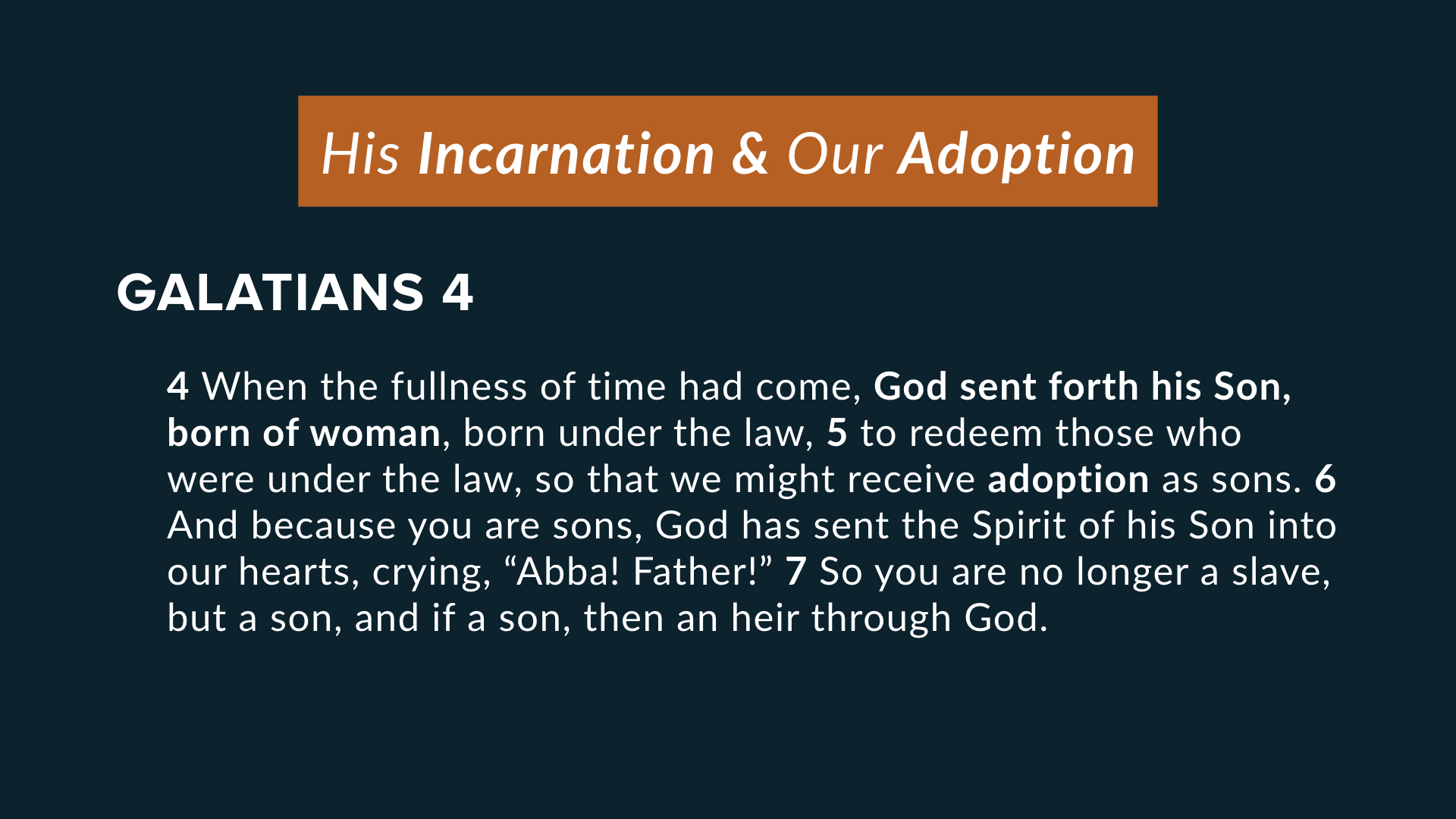 His Incarnation & Our Adoption

GALATIANS 4

4 When the fullness of time had come, God sent forth his Son, born of woman, born under the law, 5 to redeem those who were under the law, so that we might receive adoption as sons. 6 And because you are sons, God has sent the Spirit of his Son into our hearts, crying, “Abba! Father!” 7 So you are no longer a slave, but a son, and if a son, then an heir through God.